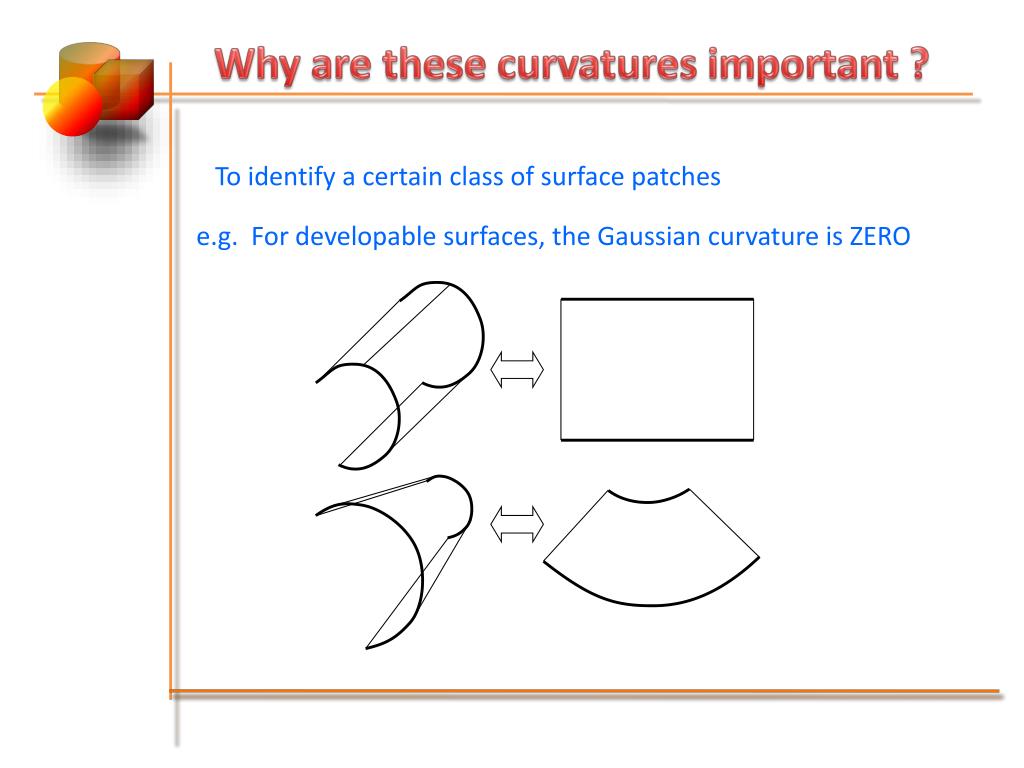 Why are these curvatures important ?

To identify a certain class of surface patches

e.g. For developable surfaces, the Gaussian curvature is ZERO